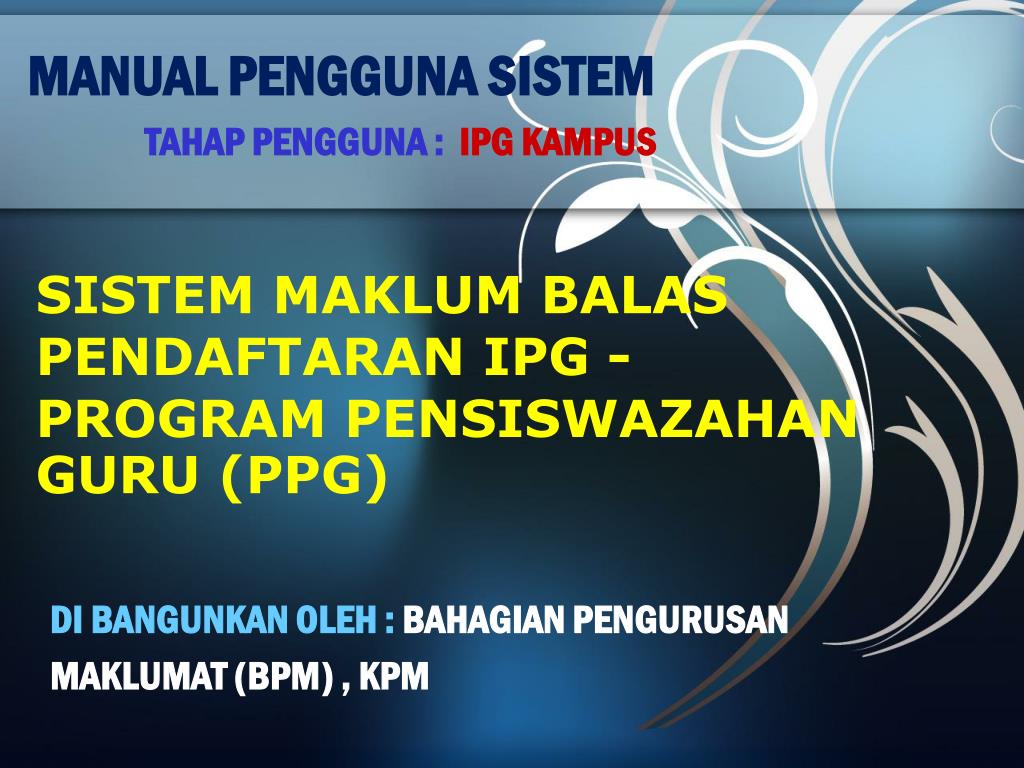 MANUAL PENGGUNA SISTEM

TAHAP PENGGUNA : IPG KAMPUS

SISTEM MAKLUM BALAS PENDAFTARAN IPG - PROGRAM PENSISWAZAHAN GURU (PPG)

DI BANGUNKAN OLEH : BAHAGIAN PENGURUSAN MAKLUMAT (BPM) , KPM